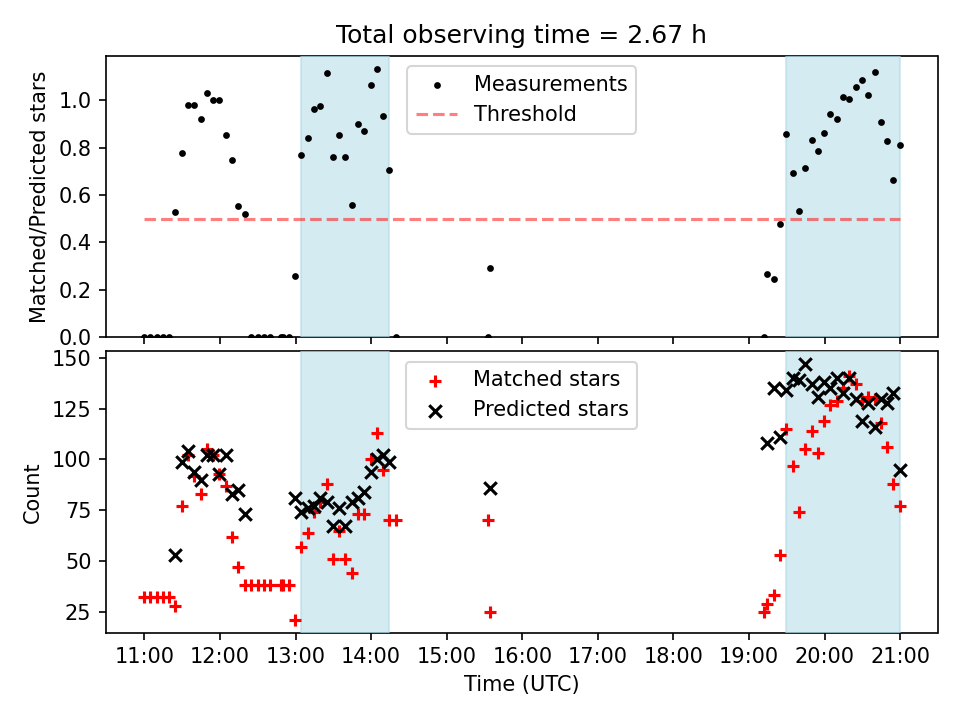 Total observing time = 2.67 h

Matched/Predicted stars

1.0
0.8
0.6
0.4
0.2
0.0

Measurements
Threshold

Count

150
125
100
75
50
25

Matched stars
Predicted stars

11:00 12:00 13:00 14:00 15:00 16:00 17:00 18:00 19:00 20:00 21:00
Time (UTC)